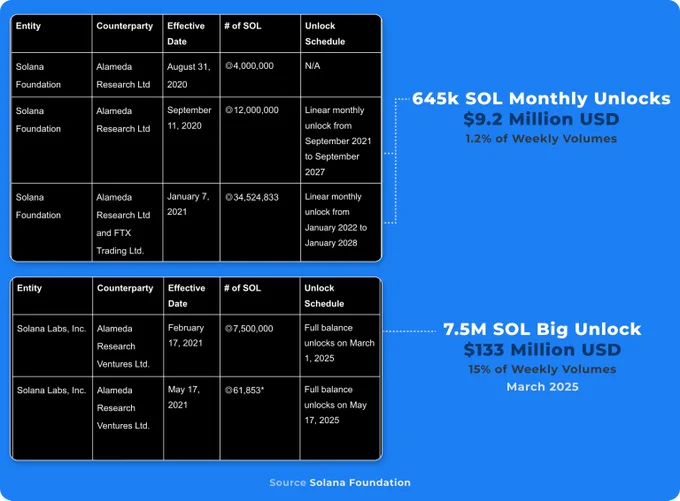 | Entity | Counterparty | Effective Date | # of SOL | Unlock Schedule |
|---|---|---|---|---|
| Solana Foundation | Alameda Research Ltd | August 31, 2020 | ◎4,000,000 | N/A |
| Solana Foundation | Alameda Research Ltd | September 11, 2020 | ◎12,000,000 | Linear monthly unlock from September 2021 to September 2027 |
| Solana Foundation | Alameda Research Ltd and FTX Trading Ltd. | January 7, 2021 | ◎34,524,833 | Linear monthly unlock from January 2022 to January 2028 |

645k SOL Monthly Unlocks
$9.2 Million USD
1.2% of Weekly Volumes

| Entity | Counterparty | Effective Date | # of SOL | Unlock Schedule |
|---|---|---|---|---|
| Solana Labs, Inc. | Alameda Research Ventures Ltd. | February 17, 2021 | ◎7,500,000 | Full balance unlocks on March 1, 2025 |
| Solana Labs, Inc. | Alameda Research Ventures Ltd. | May 17, 2021 | ◎61,853* | Full balance unlocks on May 17, 2025 |

7.5M SOL Big Unlock
$133 Million USD
15% of Weekly Volumes
March 2025

Source Solana Foundation